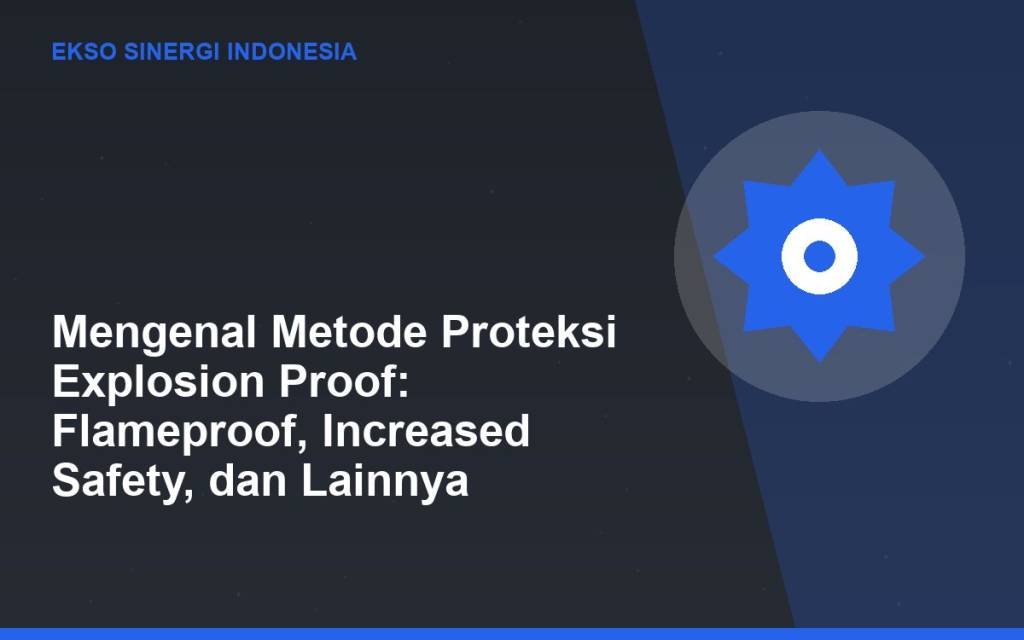 EKSO SINERGI INDONESIA

Mengenal Metode Proteksi Explosion Proof: Flameproof, Increased Safety, dan Lainnya